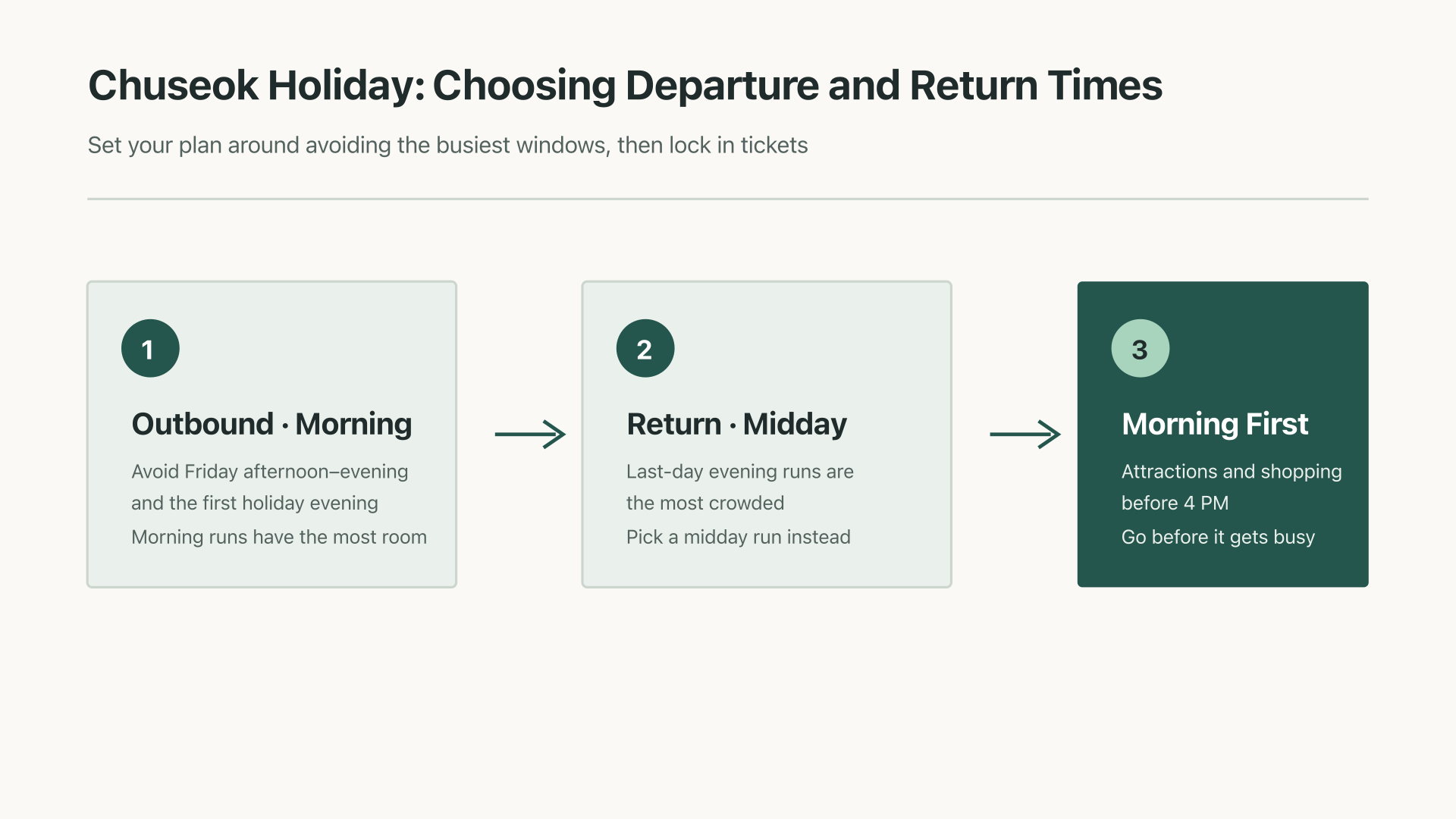 Chuseok Holiday: Choosing Departure and Return Times

Set your plan around avoiding the busiest windows, then lock in tickets

1

Outbound · Morning

Avoid Friday afternoon–evening and the first holiday evening

Morning runs have the most room

2

Return · Midday

Last-day evening runs are the most crowded

Pick a midday run instead

3

Morning First

Attractions and shopping before 4 PM

Go before it gets busy